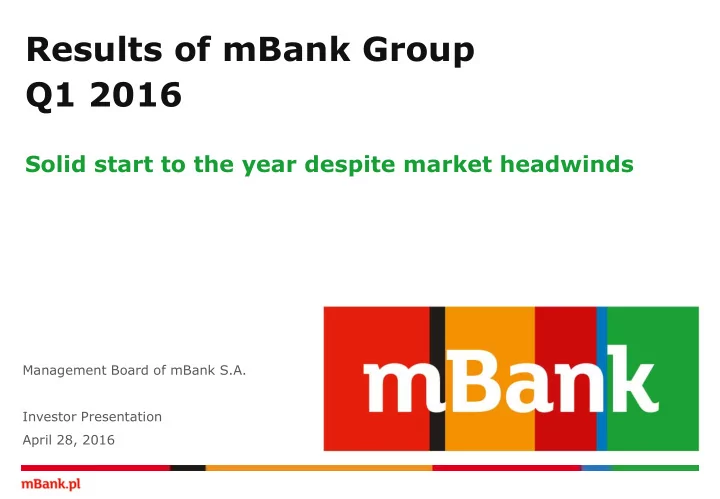 Results of mBank Group
Q1 2016

Solid start to the year despite market headwinds

Management Board of mBank S.A.

Investor Presentation
April 28, 2016

mBank

mBank.pl